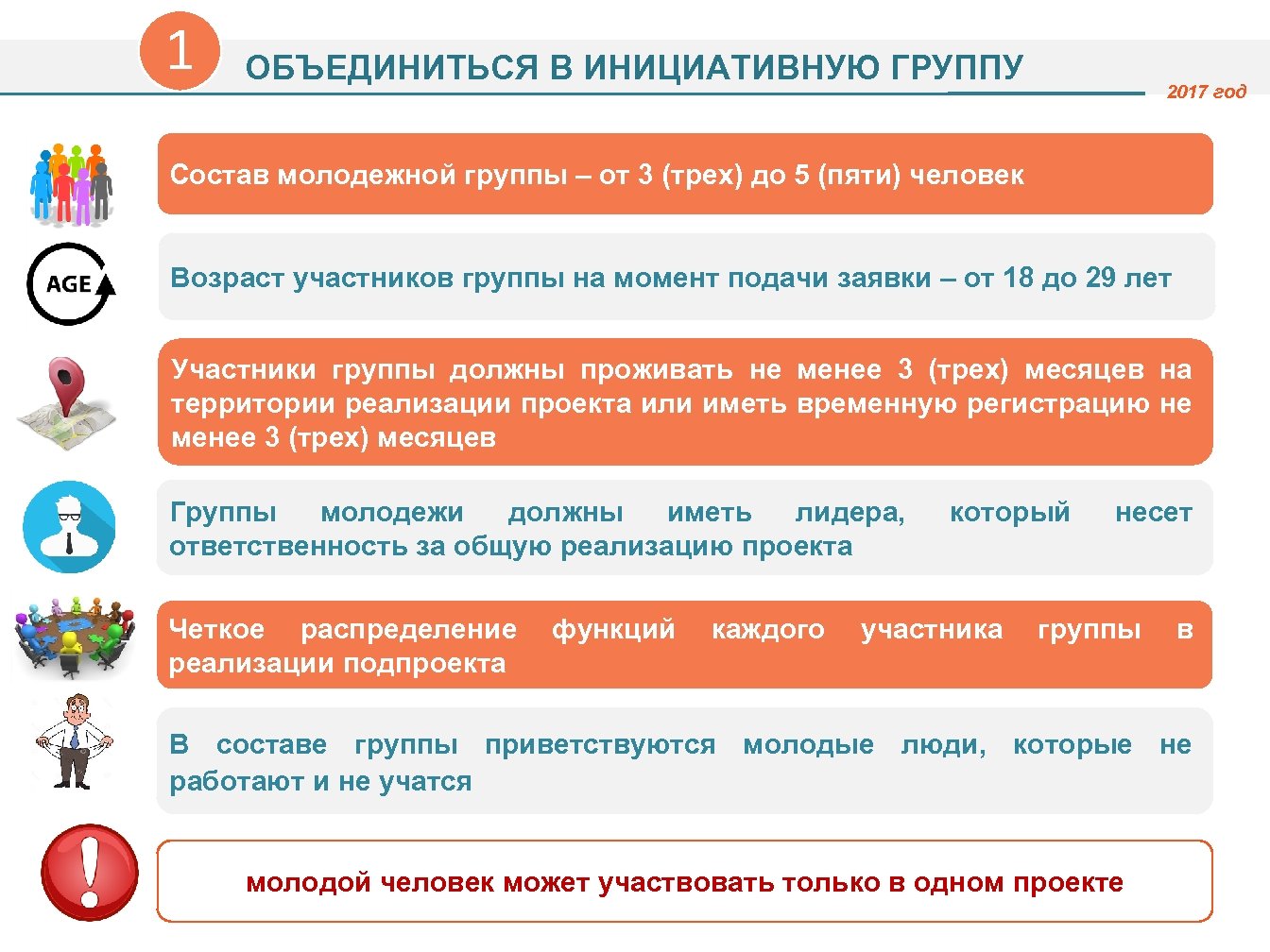 1 ОБЪЕДИНИТЬСЯ В ИНИЦИАТИВНУЮ ГРУППУ

2017 год

Состав молодежной группы – от 3 (трех) до 5 (пяти) человек

AGE

Возраст участников группы на момент подачи заявки – от 18 до 29 лет

Участники группы должны проживать не менее 3 (трех) месяцев на территории реализации проекта или иметь временную регистрацию не менее 3 (трех) месяцев

Группы молодежи должны иметь лидера, который несет ответственность за общую реализацию проекта

Четкое распределение функций каждого участника группы в реализации подпроекта

В составе группы приветствуются молодые люди, которые не работают и не учатся

молодой человек может участвовать только в одном проекте